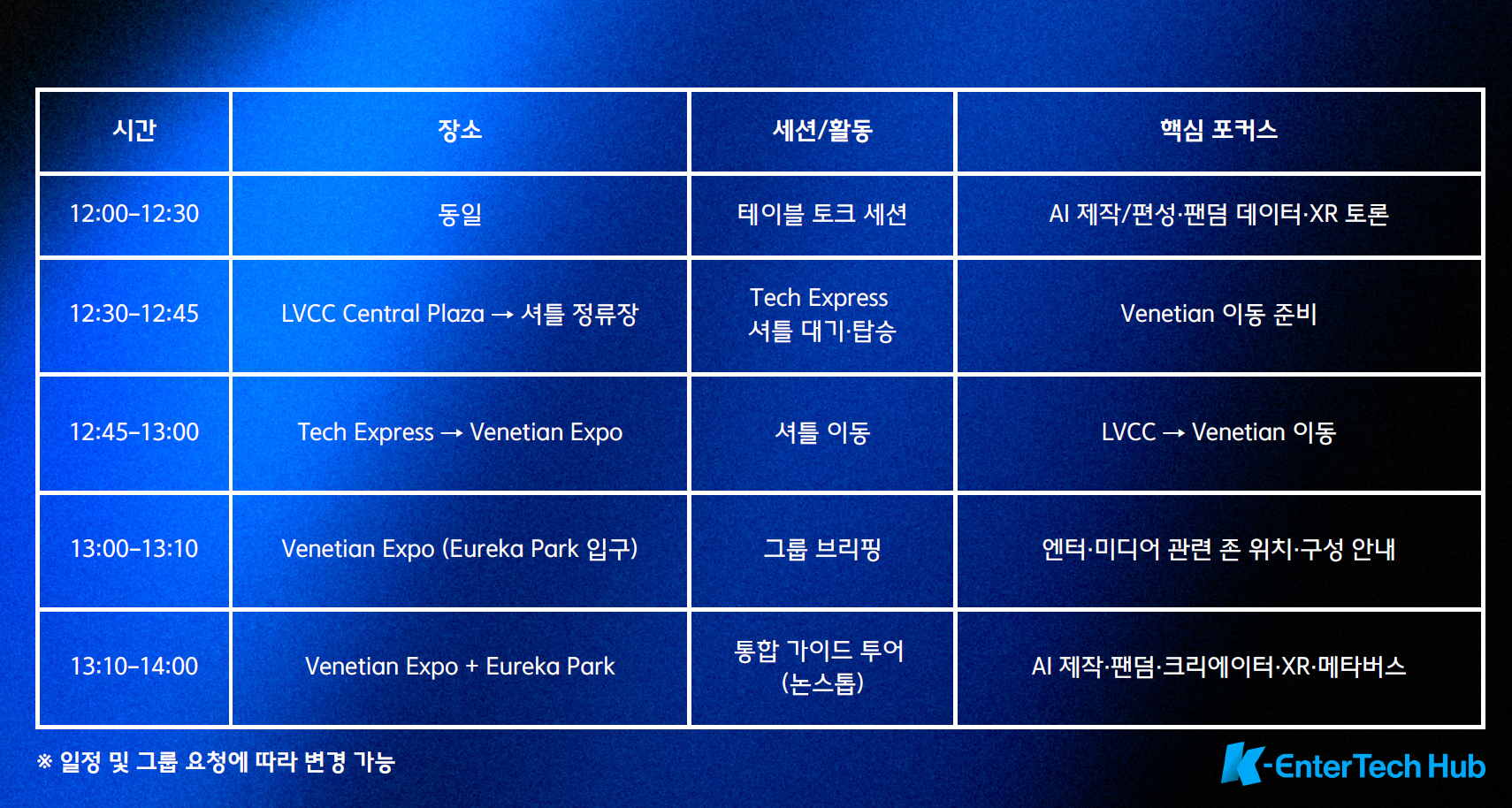 | 시간 | 장소 | 세션/활동 | 핵심 포커스 |
|---|---|---|---|
| 12:00–12:30 | 동일 | 테이블 토크 세션 | AI 제작/편성·팬덤 데이터·XR 토론 |
| 12:30–12:45 | LVCC Central Plaza → 셔틀 정류장 | Tech Express 셔틀 대기·탑승 | Venetian 이동 준비 |
| 12:45–13:00 | Tech Express → Venetian Expo | 셔틀 이동 | LVCC → Venetian 이동 |
| 13:00–13:10 | Venetian Expo (Eureka Park 입구) | 그룹 브리핑 | 엔터·미디어 관련 존 위치·구성 안내 |
| 13:10–14:00 | Venetian Expo + Eureka Park | 통합 가이드 투어 (논스톱) | AI 제작·팬덤·크리에이터·XR·메타버스 |

※ 일정 및 그룹 요청에 따라 변경 가능

K-EnterTech Hub